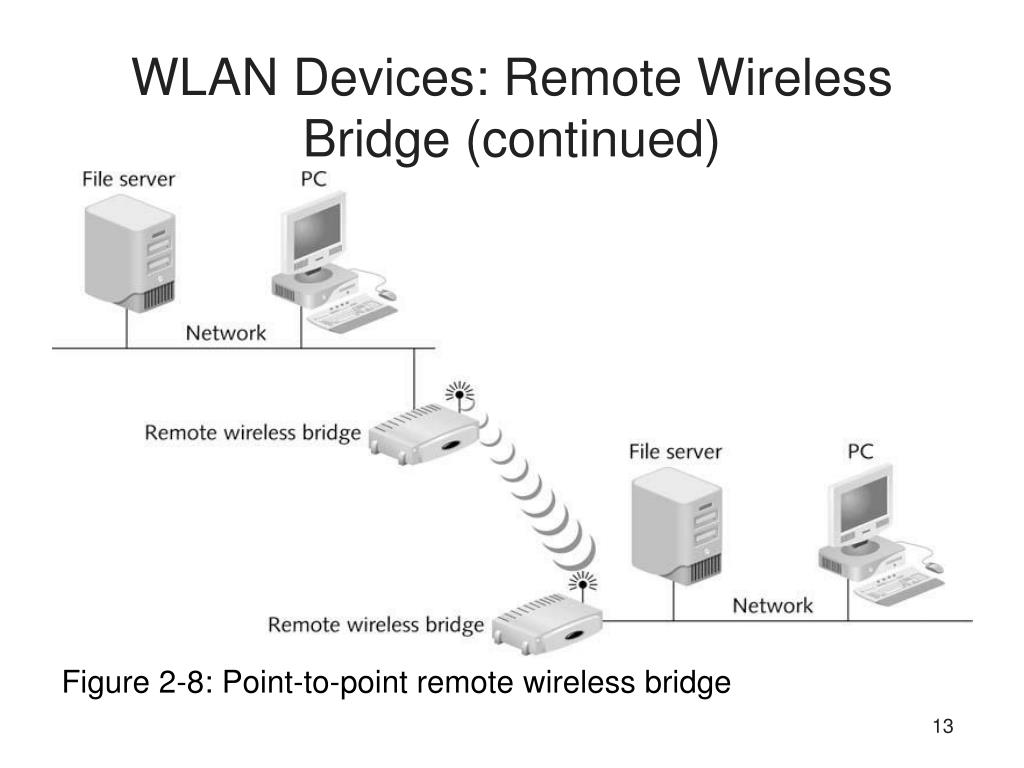 WLAN Devices: Remote Wireless Bridge (continued)

File server

PC

Network

Remote wireless bridge

File server

PC

Network

Remote wireless bridge

Figure 2-8: Point-to-point remote wireless bridge

13